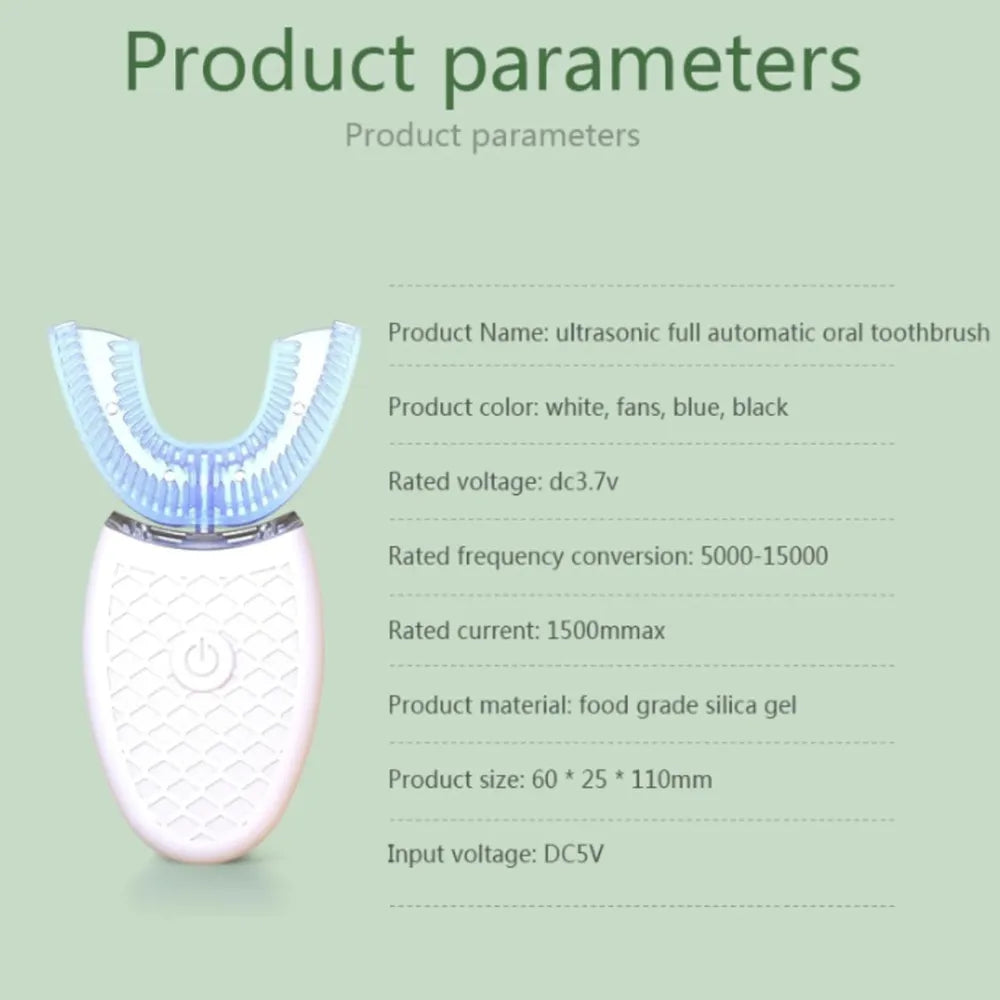 Product parameters

Product parameters

Product Name: ultrasonic full automatic oral toothbrush

Product color: white, fans, blue, black

Rated voltage: dc3.7v

Rated frequency conversion: 5000-15000

Rated current: 1500mmax

Product material: food grade silica gel

Product size: 60 * 25 * 110mm

Input voltage: DC5V